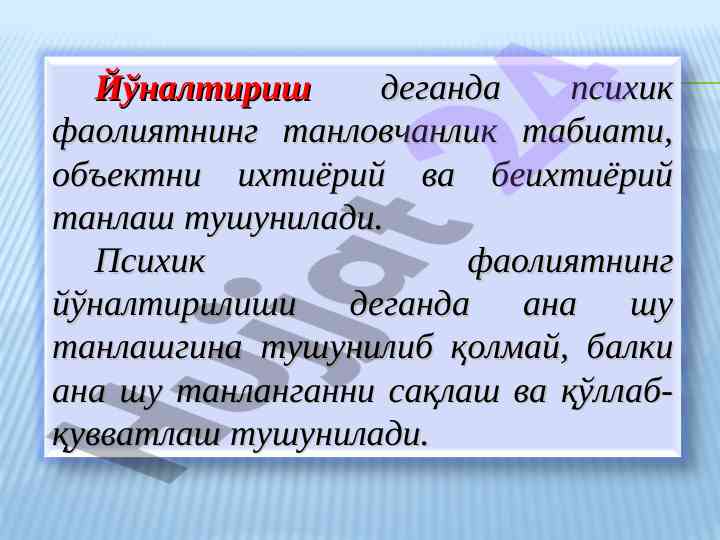 Йўналтириш деганда психик фаолиятнинг танловчанлик табиати, объектни ихтиёрий ва беихтиёрий танлаш тушунилади.

Психик фаолиятнинг йўналтирилиши деганда ана шу танлашгина тушунилиб қолмай, балки ана шу танланганни сақлаш ва қўллаб-қувватлаш тушунилади.

Hujjat 24